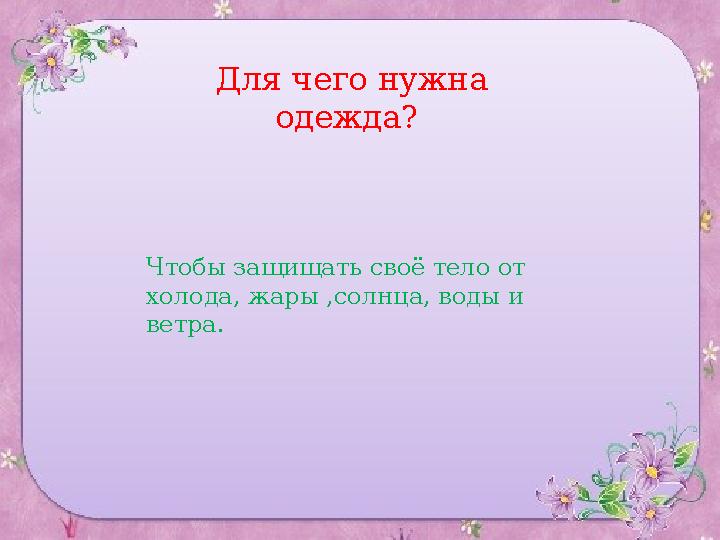 Для чего нужна одежда?

Чтобы защищать своё тело от холода, жары ,солнца, воды и ветра.